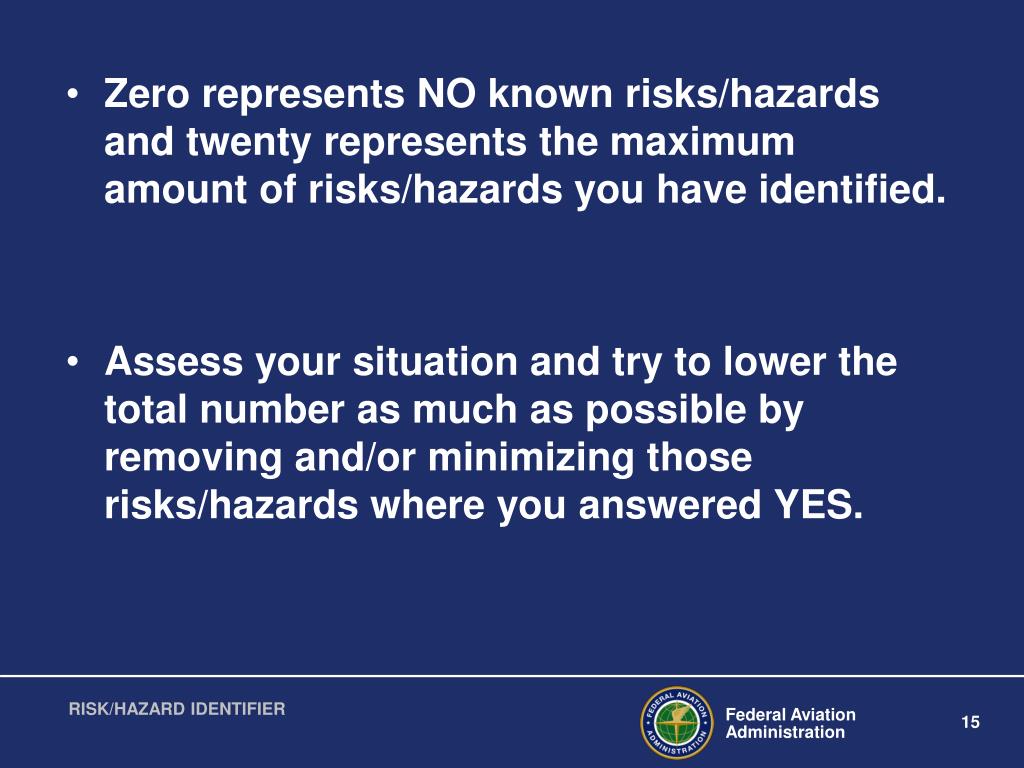 • Zero represents NO known risks/hazards and twenty represents the maximum amount of risks/hazards you have identified.

• Assess your situation and try to lower the total number as much as possible by removing and/or minimizing those risks/hazards where you answered YES.

RISK/HAZARD IDENTIFIER

FEDERAL AVIATION ADMINISTRATION

Federal Aviation Administration

15